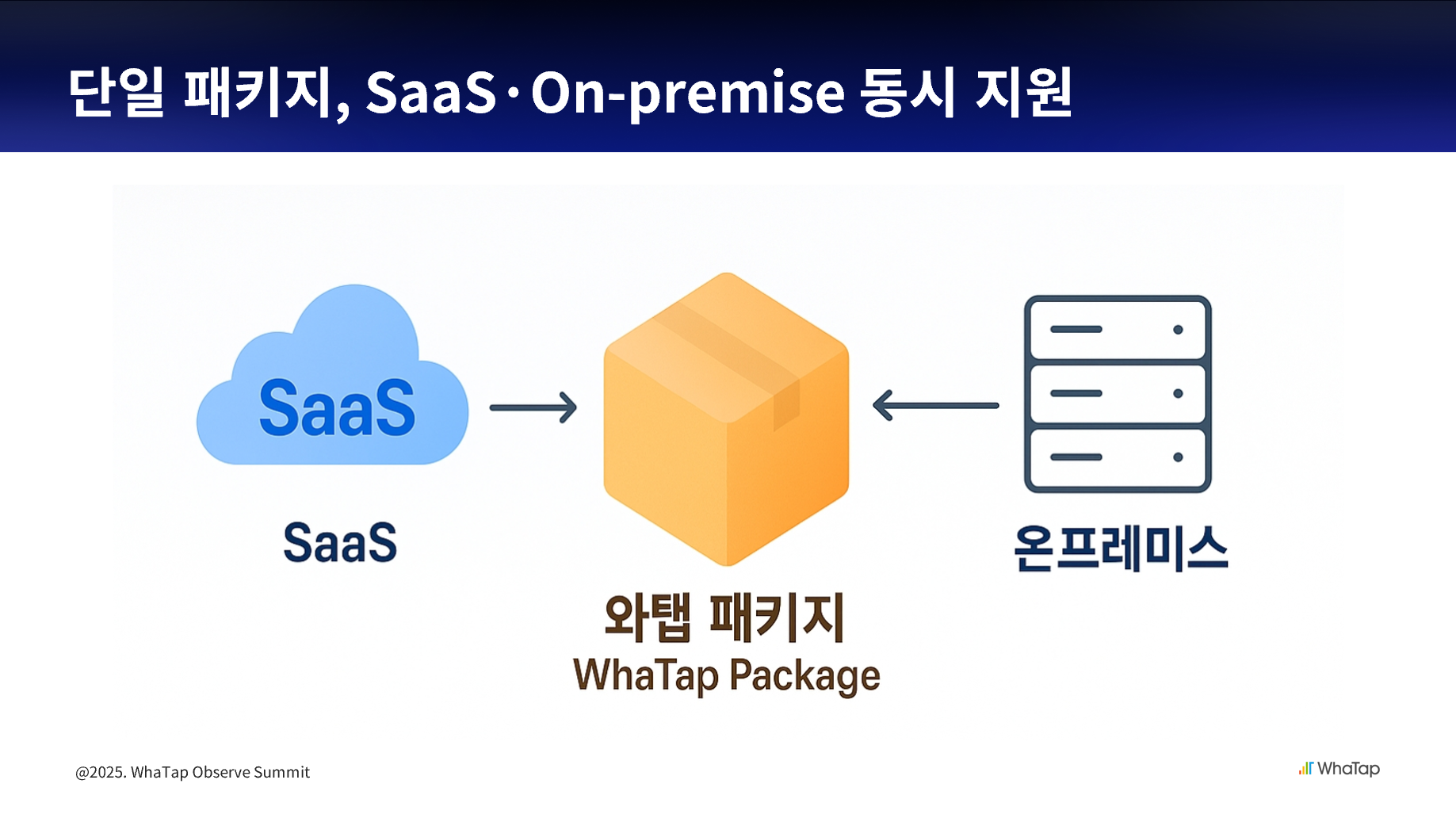 단일 패키지, SaaS·On-premise 동시 지원

SaaS

SaaS

와탭 패키지
WhaTap Package

온프레미스

@2025. WhaTap Observe Summit

WhaTap